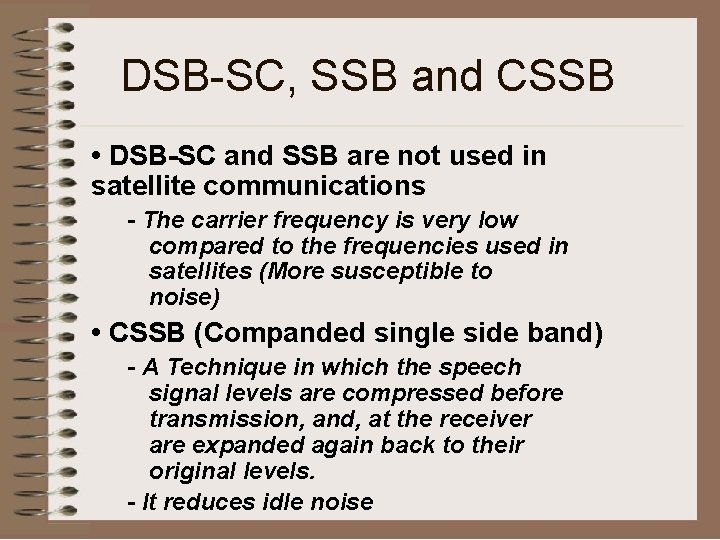 DSB-SC, SSB and CSSB

• DSB-SC and SSB are not used in satellite communications

- The carrier frequency is very low compared to the frequencies used in satellites (More susceptible to noise)

• CSSB (Companded single side band)

- A Technique in which the speech signal levels are compressed before transmission, and, at the receiver are expanded again back to their original levels.

- It reduces idle noise